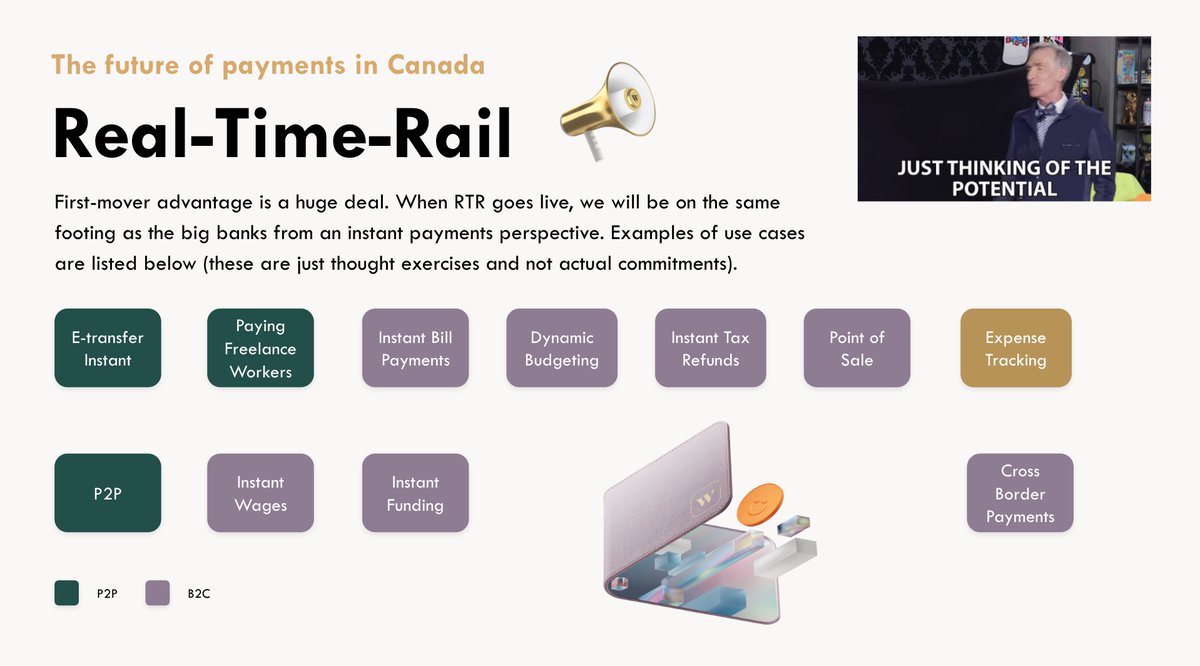 The future of payments in Canada

Real-Time-Rail

JUST THINKING OF THE POTENTIAL

First-mover advantage is a huge deal. When RTR goes live, we will be on the same footing as the big banks from an instant payments perspective. Examples of use cases are listed below (these are just thought exercises and not actual commitments).

E-transfer Instant

Paying Freelance Workers

Instant Bill Payments

Dynamic Budgeting

Instant Tax Refunds

Point of Sale

Expense Tracking

P2P

Instant Wages

Instant Funding

Cross Border Payments

P2P

B2C